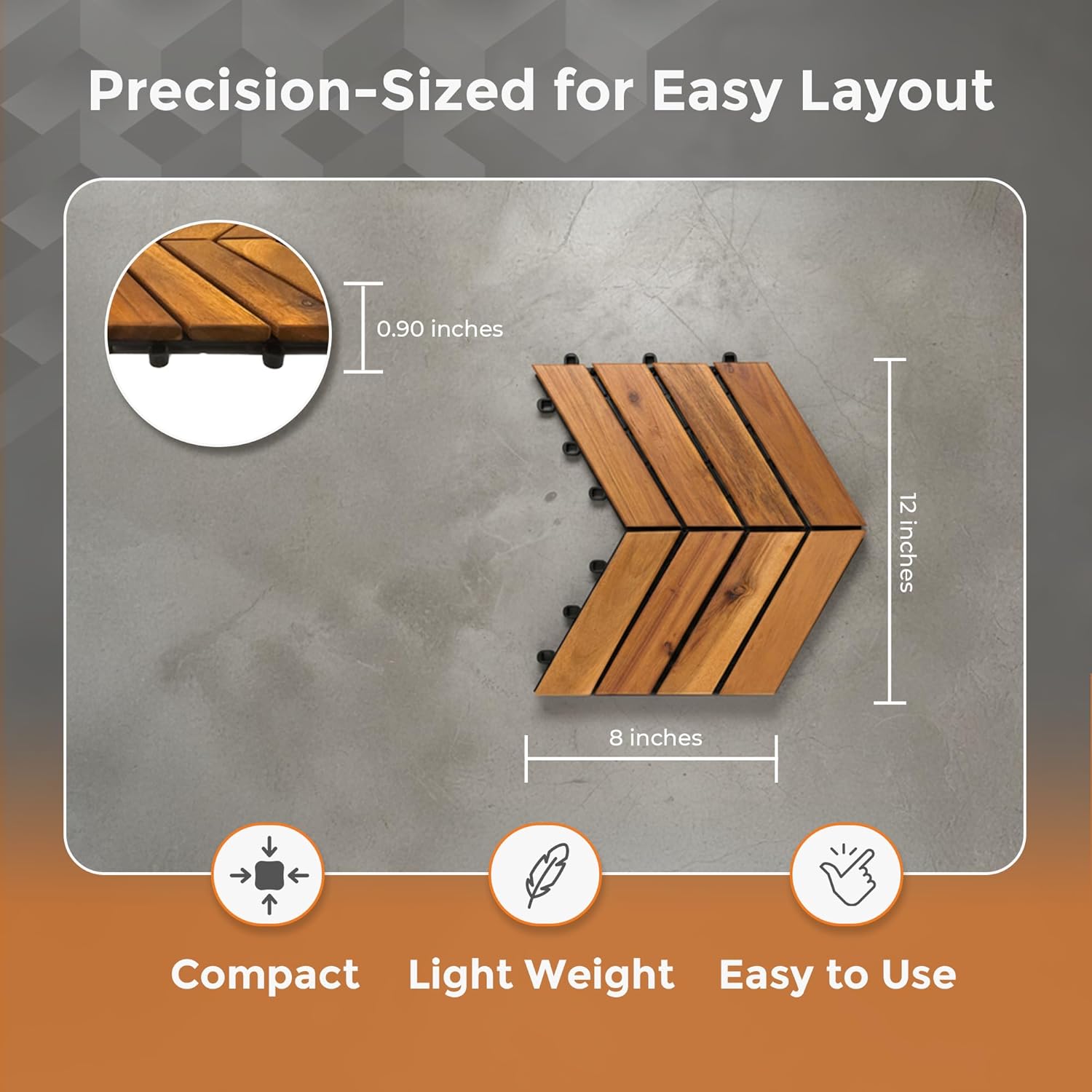 Precision-Sized for Easy Layout

0.90 inches

12 inches

8 inches

Compact

Light Weight

Easy to Use